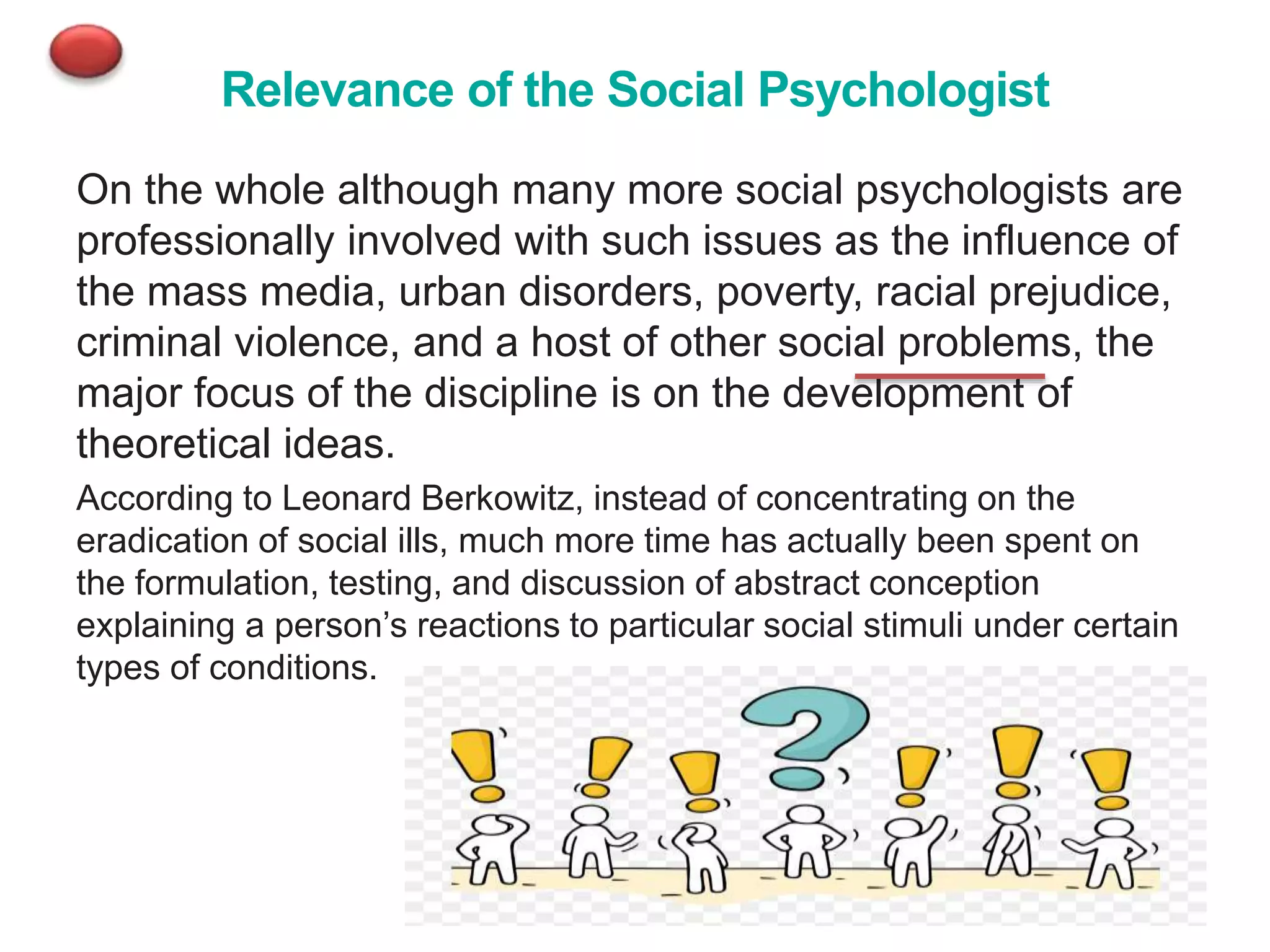 Relevance of the Social Psychologist

On the whole although many more social psychologists are professionally involved with such issues as the influence of the mass media, urban disorders, poverty, racial prejudice, criminal violence, and a host of other social problems, the major focus of the discipline is on the development of theoretical ideas.

According to Leonard Berkowitz, instead of concentrating on the eradication of social ills, much more time has actually been spent on the formulation, testing, and discussion of abstract conception explaining a person's reactions to particular social stimuli under certain types of conditions.